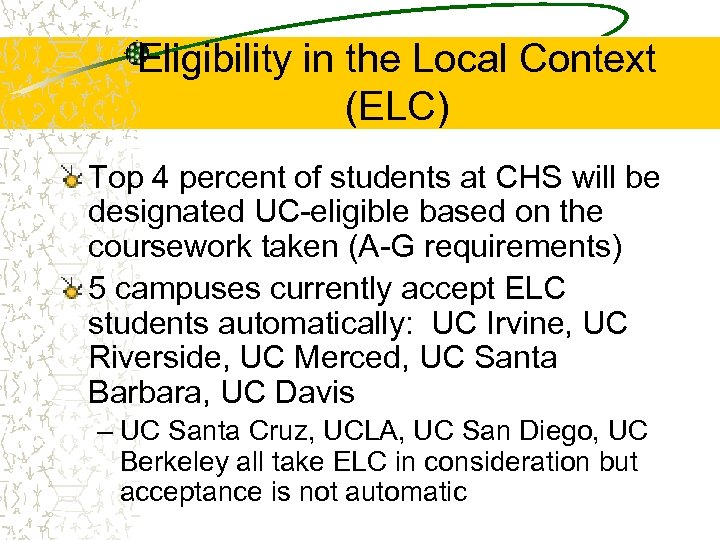 Eligibility in the Local Context (ELC)

Top 4 percent of students at CHS will be designated UC-eligible based on the coursework taken (A-G requirements)

5 campuses currently accept ELC students automatically: UC Irvine, UC Riverside, UC Merced, UC Santa Barbara, UC Davis

– UC Santa Cruz, UCLA, UC San Diego, UC Berkeley all take ELC in consideration but acceptance is not automatic